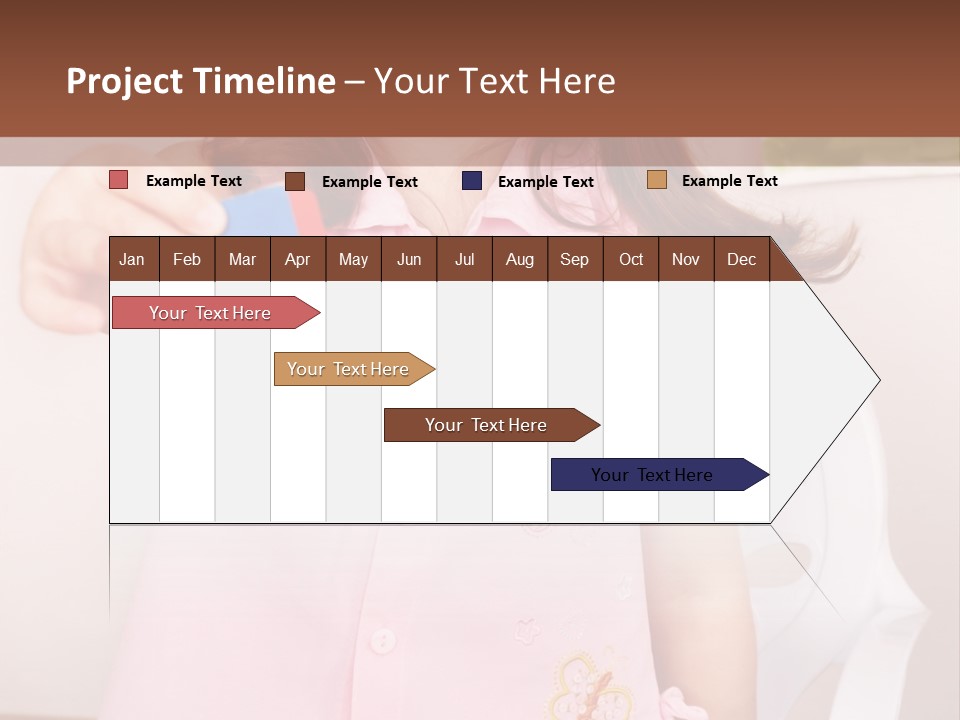 Project Timeline – Your Text Here

Example Text
Example Text
Example Text
Example Text

| Jan | Feb | Mar | Apr | May | Jun | Jul | Aug | Sep | Oct | Nov | Dec |
|---|---|---|---|---|---|---|---|---|---|---|---|

Your Text Here

Your Text Here

Your Text Here

Your Text Here